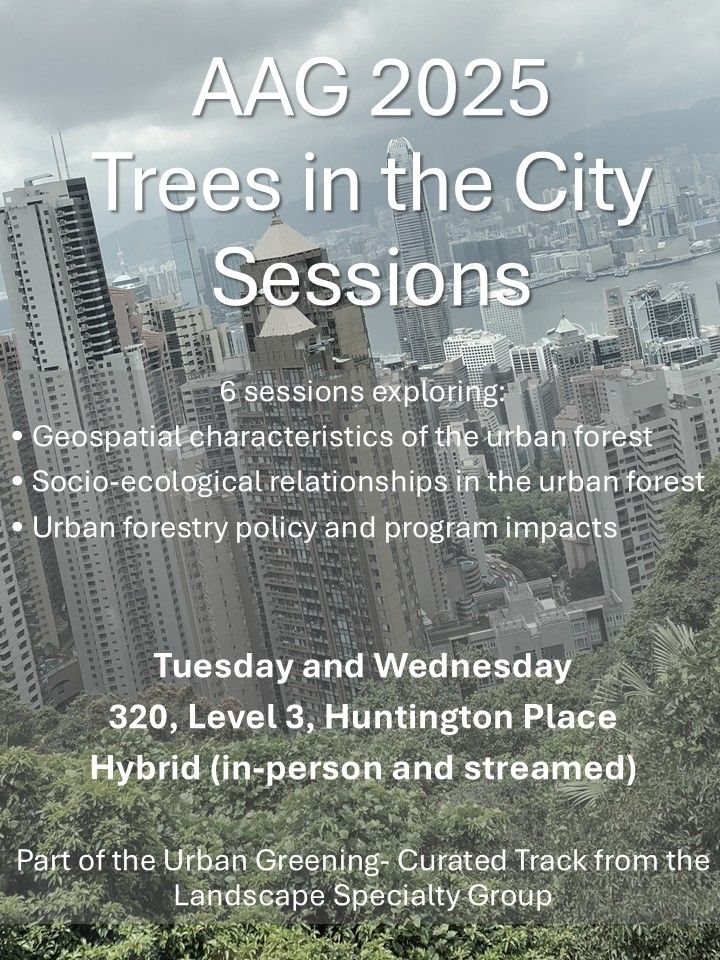 AAG 2025
Trees in the City Sessions

6 sessions exploring:
• Geospatial characteristics of the urban forest
• Socio-ecological relationships in the urban forest
• Urban forestry policy and program impacts

Tuesday and Wednesday
320, Level 3, Huntington Place
Hybrid (in-person and streamed)

Part of the Urban Greening- Curated Track from the Landscape Specialty Group